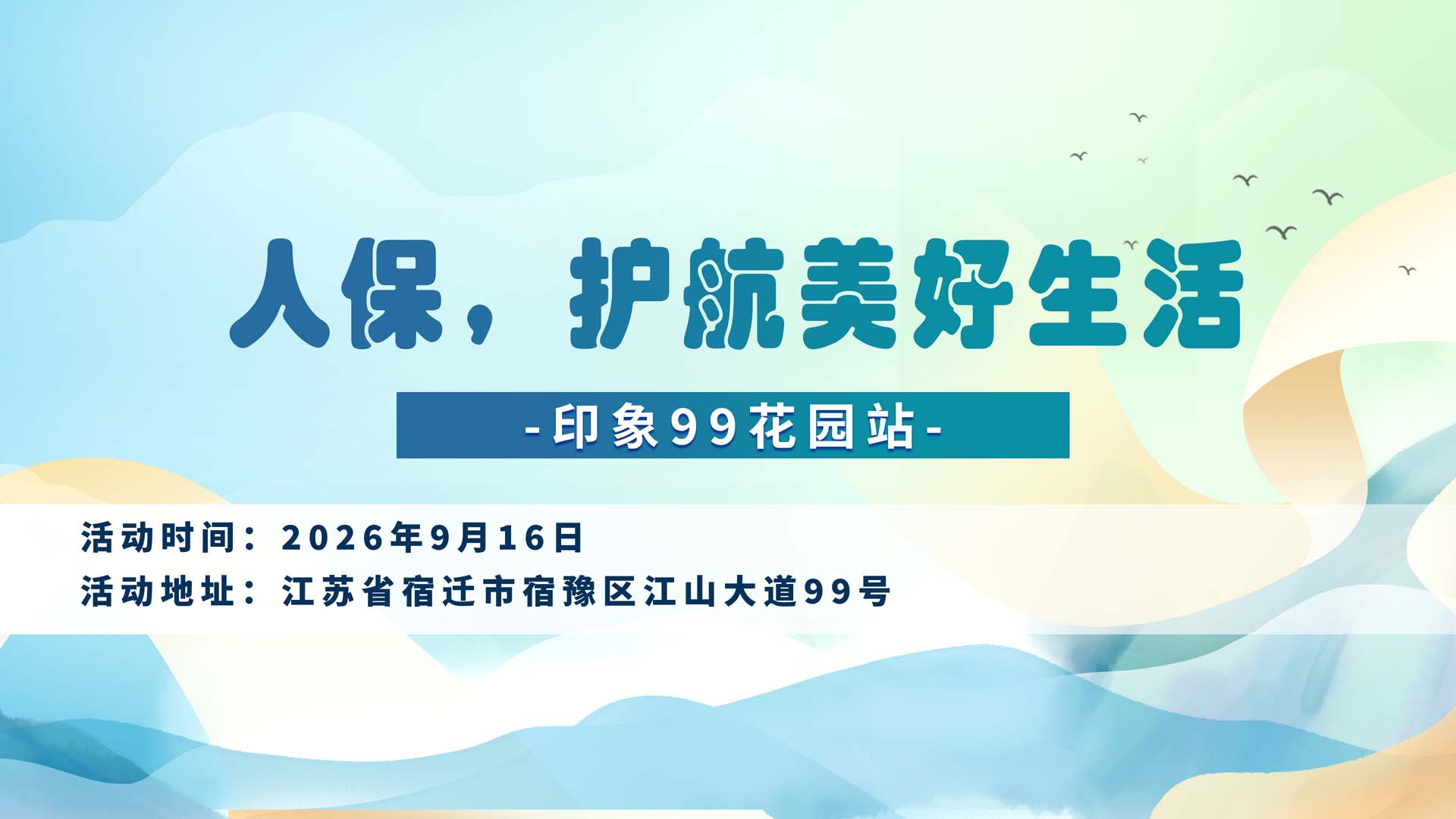 人保，护航美好生活

-印象99花园站-

活动时间：2026年9月16日
活动地址：江苏省宿迁市宿豫区江山大道99号